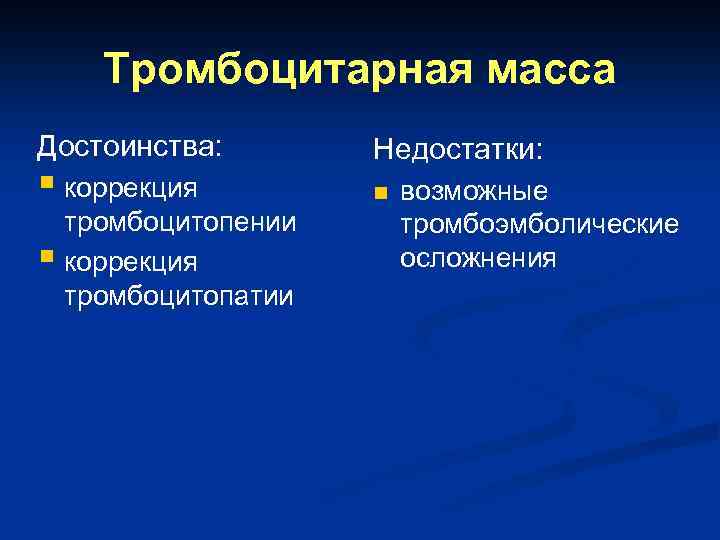 Тромбоцитарная масса

Достоинства:
- коррекция тромбоцитопении
- коррекция тромбоцитопатии

Недостатки:
- возможные тромбоэмболические осложнения